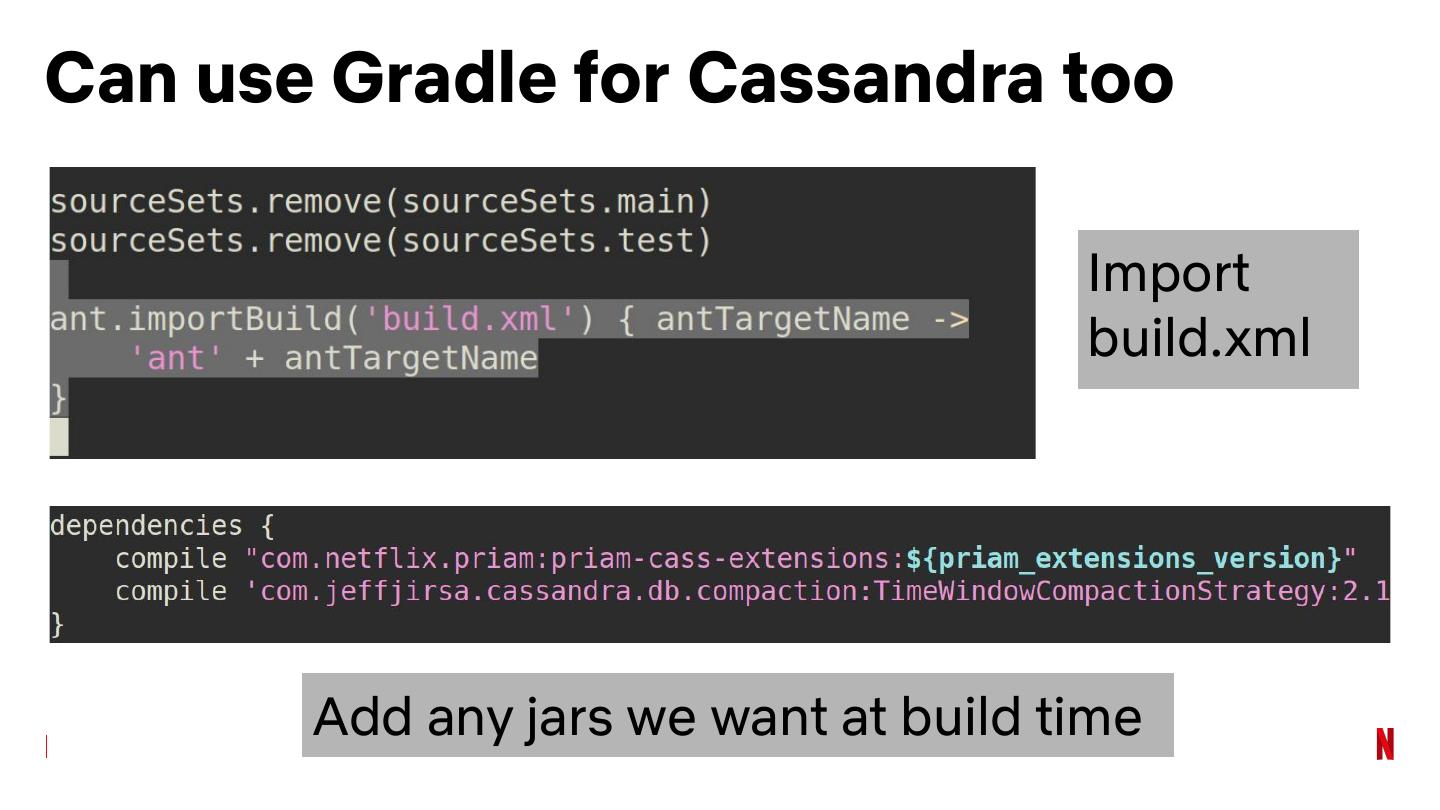 Can use Gradle for Cassandra too

sourceSets.remove(sourceSets.main)
sourceSets.remove(sourceSets.test)

ant.importBuild('build.xml') { antTargetName ->
    'ant' + antTargetName
}

Import build.xml

dependencies {
    compile "com.netflix.priam:priam-cass-extensions:${priam_extensions_version}"
    compile 'com.jeffjirsa.cassandra.db.compaction:TimeWindowCompactionStrategy:2.1
}

Add any jars we want at build time

N